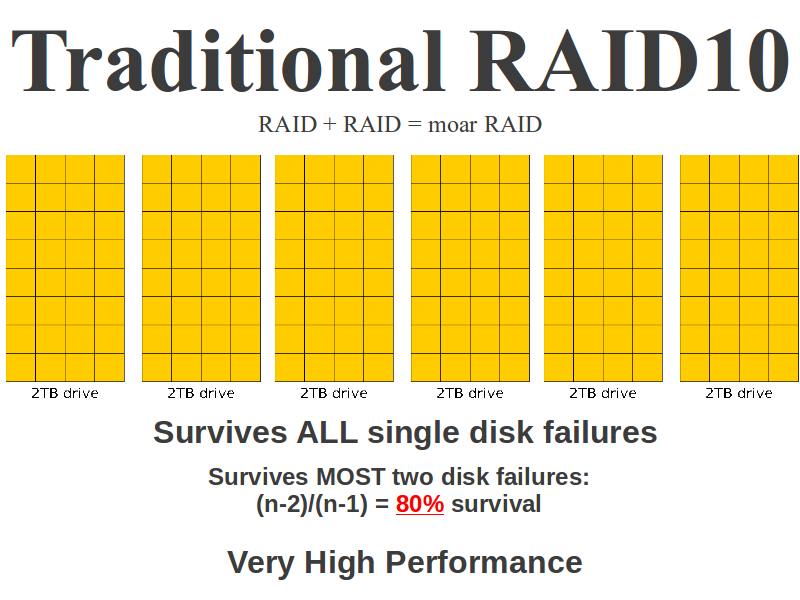 Traditional RAID10

RAID + RAID = moar RAID

2TB drive

2TB drive

2TB drive

2TB drive

2TB drive

2TB drive

Survives ALL single disk failures

Survives MOST two disk failures:
(n-2)/(n-1) = 80% survival

Very High Performance